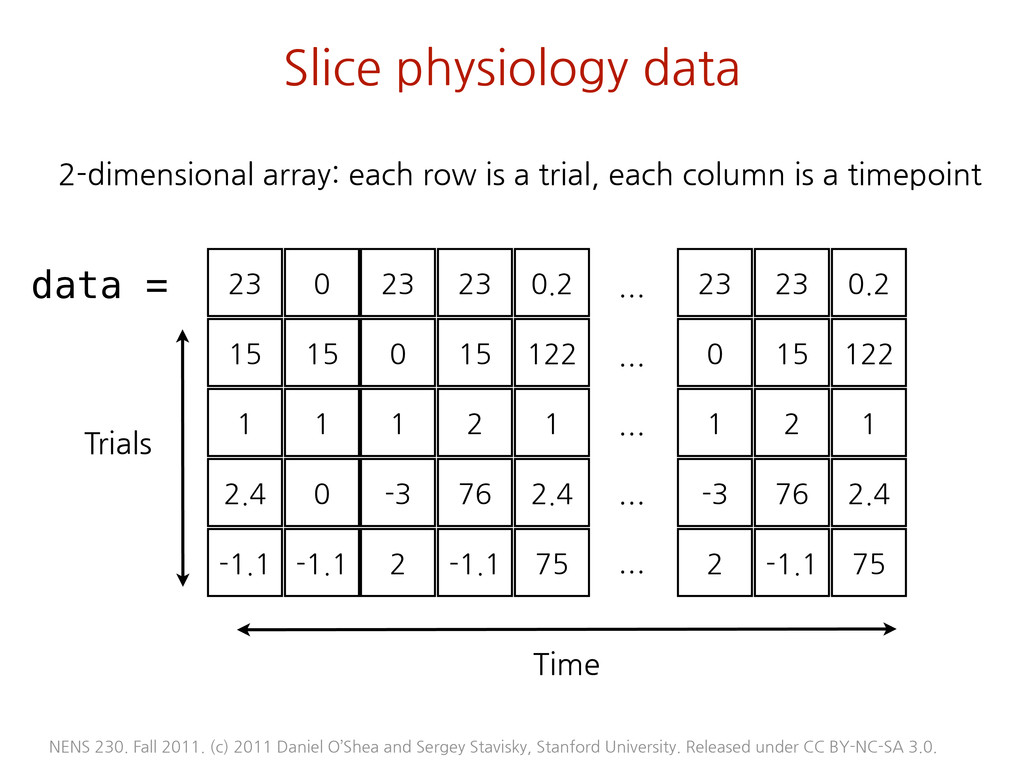 Slice physiology data

2-dimensional array: each row is a trial, each column is a timepoint

data =

| 23 | 0 | 23 | 23 | 0.2 | ... | 23 | 23 | 0.2 |
|---|---|---|---|---|---|---|---|---|
| 15 | 15 | 0 | 15 | 122 | ... | 0 | 15 | 122 |
| 1 | 1 | 1 | 2 | 1 | ... | 1 | 2 | 1 |
| 2.4 | 0 | -3 | 76 | 2.4 | ... | -3 | 76 | 2.4 |
| -1.1 | -1.1 | 2 | -1.1 | 75 | ... | 2 | -1.1 | 75 |

Trials

Time

NENS 230. Fall 2011. (c) 2011 Daniel O'Shea and Sergey Stavisky, Stanford University. Released under CC BY-NC-SA 3.0.